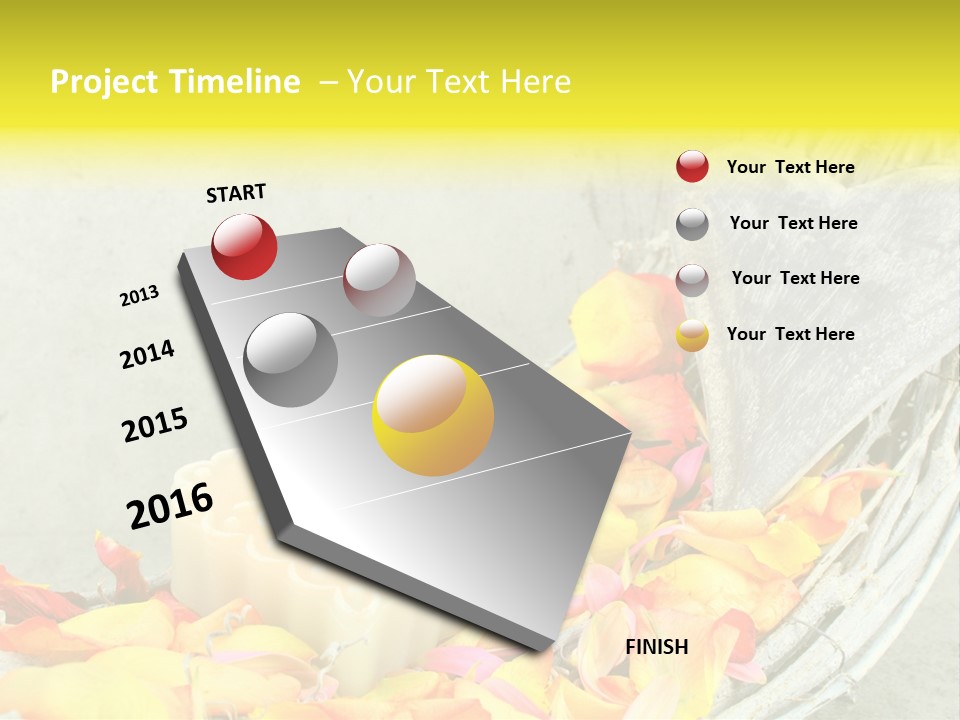 Project Timeline – Your Text Here

START

2013

2014

2015

2016

FINISH

Your Text Here

Your Text Here

Your Text Here

Your Text Here